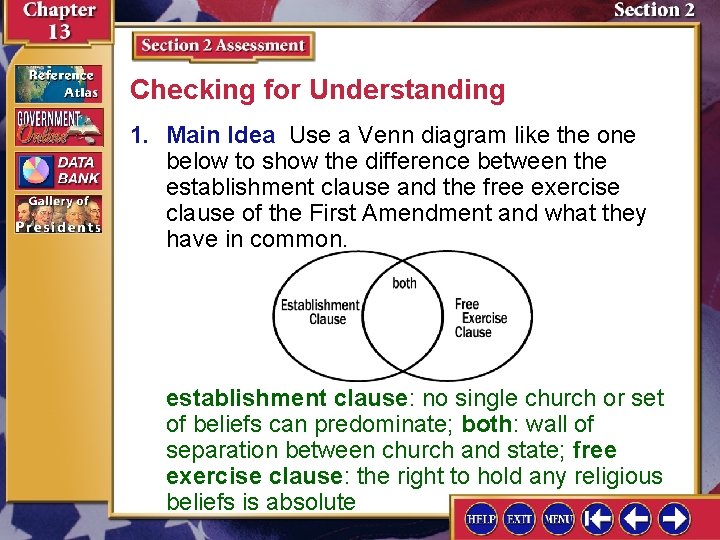 Chapter 13

Section 2

Reference Atlas

GOVERNMENT Online

DATA BANK

Gallery of Presidents

Section 2 Assessment

Checking for Understanding

1. Main Idea Use a Venn diagram like the one below to show the difference between the establishment clause and the free exercise clause of the First Amendment and what they have in common.

Establishment Clause

both

Free Exercise Clause

establishment clause: no single church or set of beliefs can predominate; both: wall of separation between church and state; free exercise clause: the right to hold any religious beliefs is absolute

HELP EXIT MENU